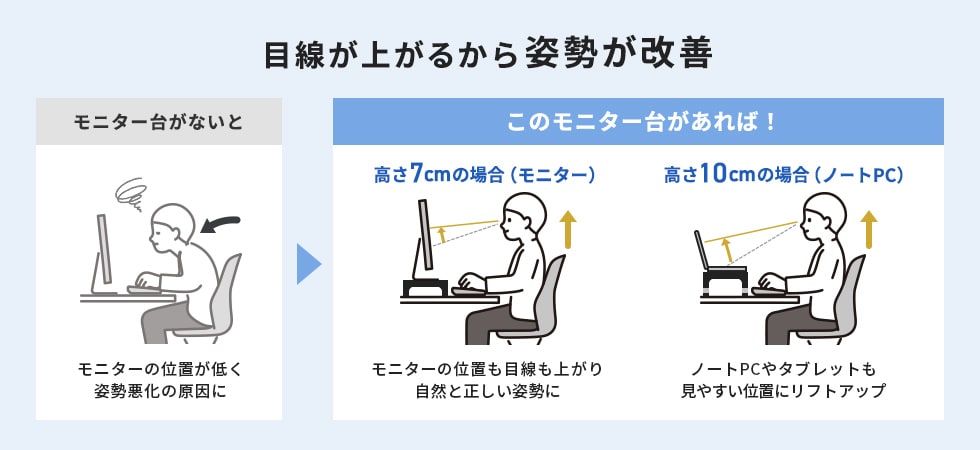 目線が上がるから姿勢が改善

モニター台がないと

モニターの位置が低く
姿勢悪化の原因に

このモニター台があれば！

高さ7cmの場合（モニター）

モニターの位置も目線も上がり
自然と正しい姿勢に

高さ10cmの場合（ノートPC）

ノートPCやタブレットも
見やすい位置にリフトアップ